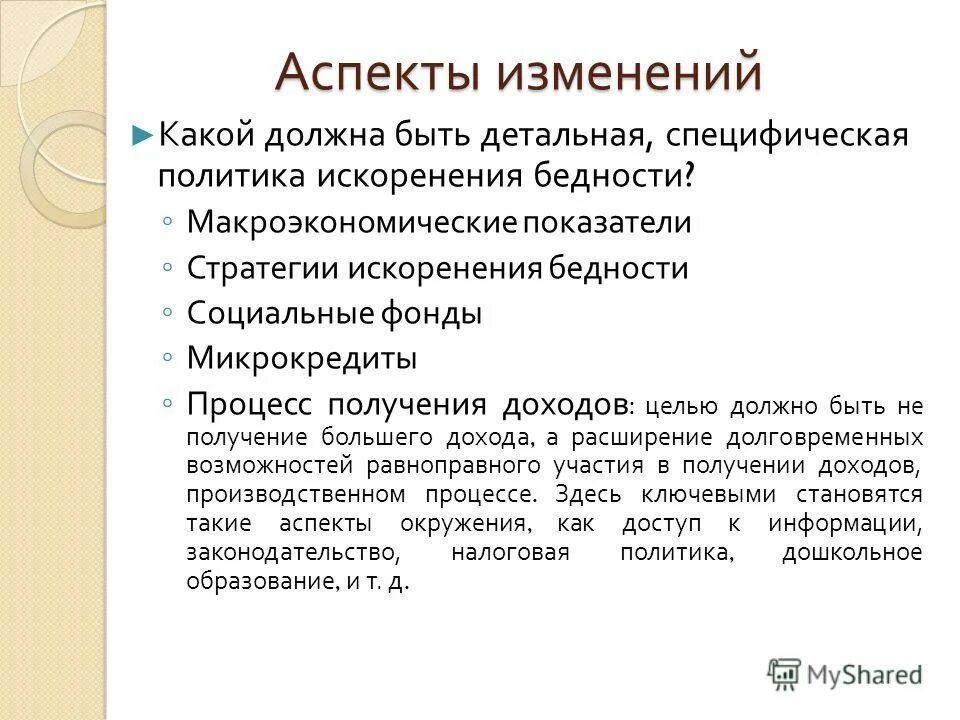 Аспекты изменений

► Какой должна быть детальная, специфическая политика искоренения бедности?

◦ Макроэкономические показатели

◦ Стратегии искоренения бедности

◦ Социальные фонды

◦ Микрокредиты

◦ Процесс получения доходов: целью должно быть не получение большего дохода, а расширение долговременных возможностей равноправного участия в получении доходов, производственном процессе. Здесь ключевыми становятся такие аспекты окружения, как доступ к информации, законодательство, налоговая политика, дошкольное образование, и т. д.

MyShared